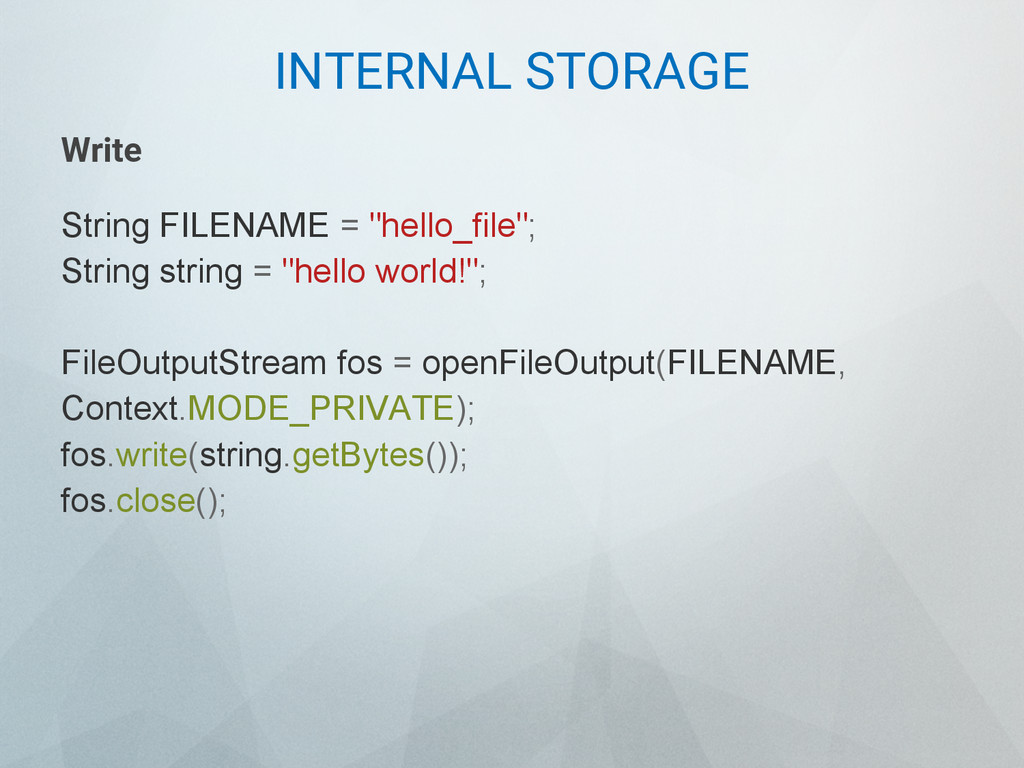 INTERNAL STORAGE

Write

String FILENAME = "hello_file";
String string = "hello world!";

FileOutputStream fos = openFileOutput(FILENAME, Context.MODE_PRIVATE);
fos.write(string.getBytes());
fos.close();